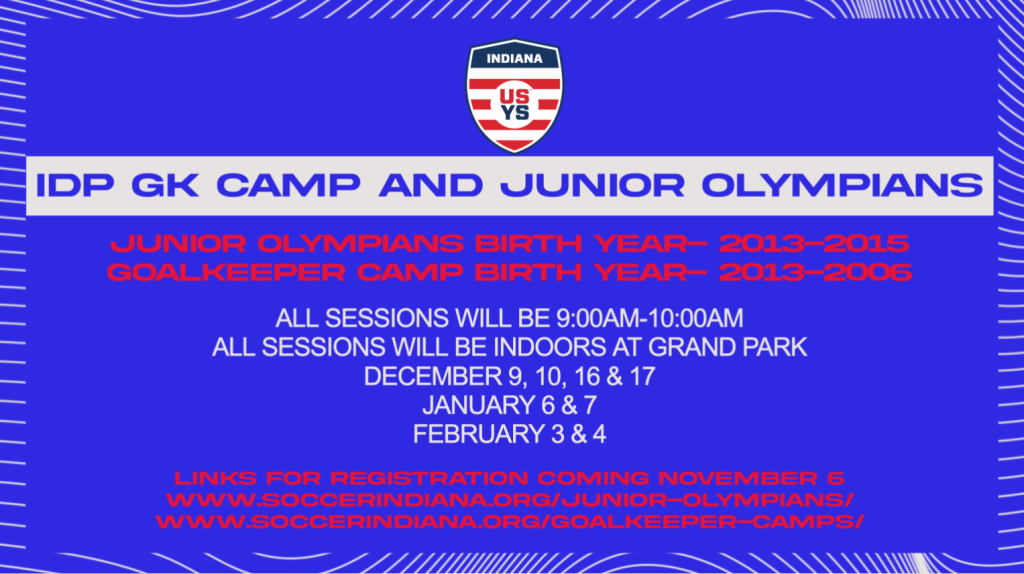 INDIANA
US YS

IDP GK CAMP AND JUNIOR OLYMPIANS

JUNIOR OLYMPIANS BIRTH YEAR- 2013-2015
GOALKEEPER CAMP BIRTH YEAR- 2013-2006

ALL SESSIONS WILL BE 9:00AM-10:00AM
ALL SESSIONS WILL BE INDOORS AT GRAND PARK
DECEMBER 9, 10, 16 & 17
JANUARY 6 & 7
FEBRUARY 3 & 4

LINKS FOR REGISTRATION COMING NOVEMBER 6
WWW.SOCCERINDIANA.ORG/JUNIOR-OLYMPIANS/
WWW.SOCCERINDIANA.ORG/GOALKEEPER-CAMPS/